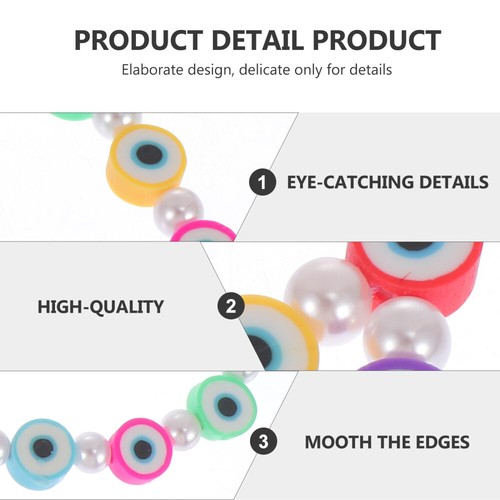 PRODUCT DETAIL PRODUCT
Elaborate design, delicate only for details

1 EYE-CATCHING DETAILS

HIGH-QUALITY 2

3 MOOTH THE EDGES